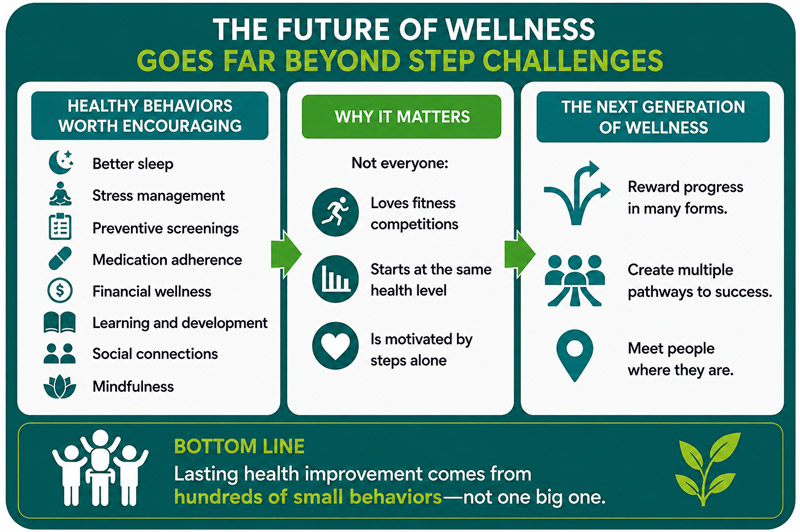 THE FUTURE OF WELLNESS
GOES FAR BEYOND STEP CHALLENGES

HEALTHY BEHAVIORS WORTH ENCOURAGING

Better sleep
Stress management
Preventive screenings
Medication adherence
Financial wellness
Learning and development
Social connections
Mindfulness

WHY IT MATTERS

Not everyone:

Loves fitness competitions

Starts at the same health level

Is motivated by steps alone

THE NEXT GENERATION OF WELLNESS

Reward progress in many forms.

Create multiple pathways to success.

Meet people where they are.

BOTTOM LINE

Lasting health improvement comes from hundreds of small behaviors—not one big one.